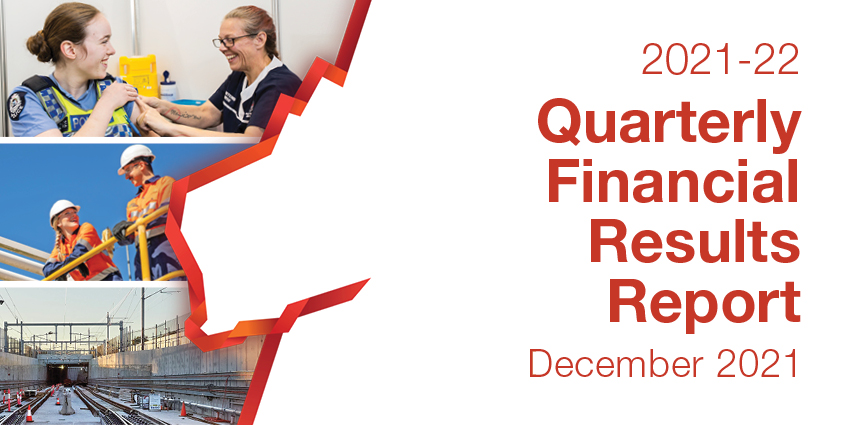 2021-22

Quarterly Financial Results Report

December 2021